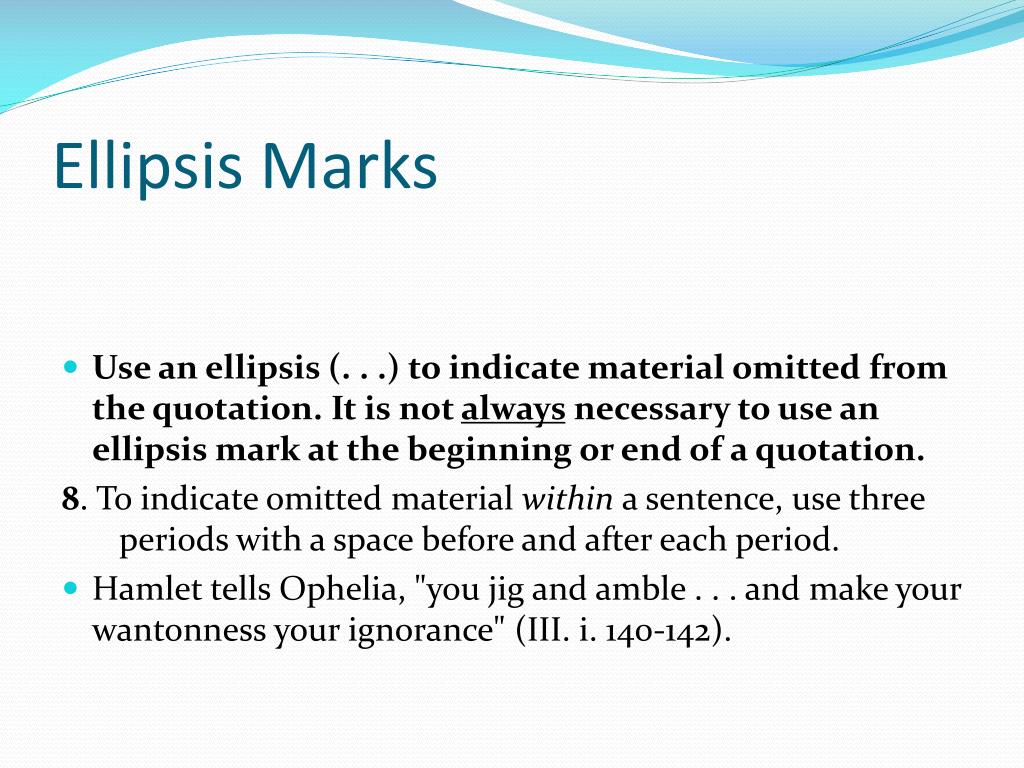 Ellipsis Marks

Use an ellipsis (. . .) to indicate material omitted from the quotation. It is not always necessary to use an ellipsis mark at the beginning or end of a quotation.

8. To indicate omitted material within a sentence, use three periods with a space before and after each period.

Hamlet tells Ophelia, "you jig and amble . . . and make your wantonness your ignorance" (III. i. 140-142).